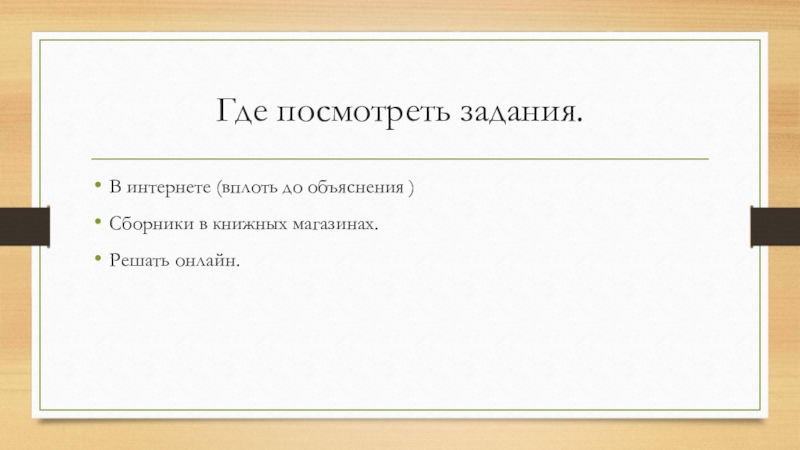 Где посмотреть задания.

• В интернете (вплоть до объяснения )
• Сборники в книжных магазинах.
• Решать онлайн.